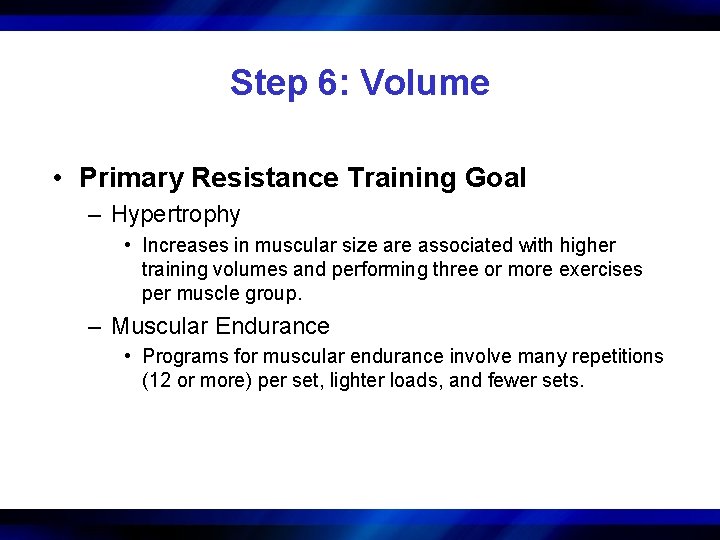 Step 6: Volume

• Primary Resistance Training Goal

– Hypertrophy

• Increases in muscular size are associated with higher training volumes and performing three or more exercises per muscle group.

– Muscular Endurance

• Programs for muscular endurance involve many repetitions (12 or more) per set, lighter loads, and fewer sets.